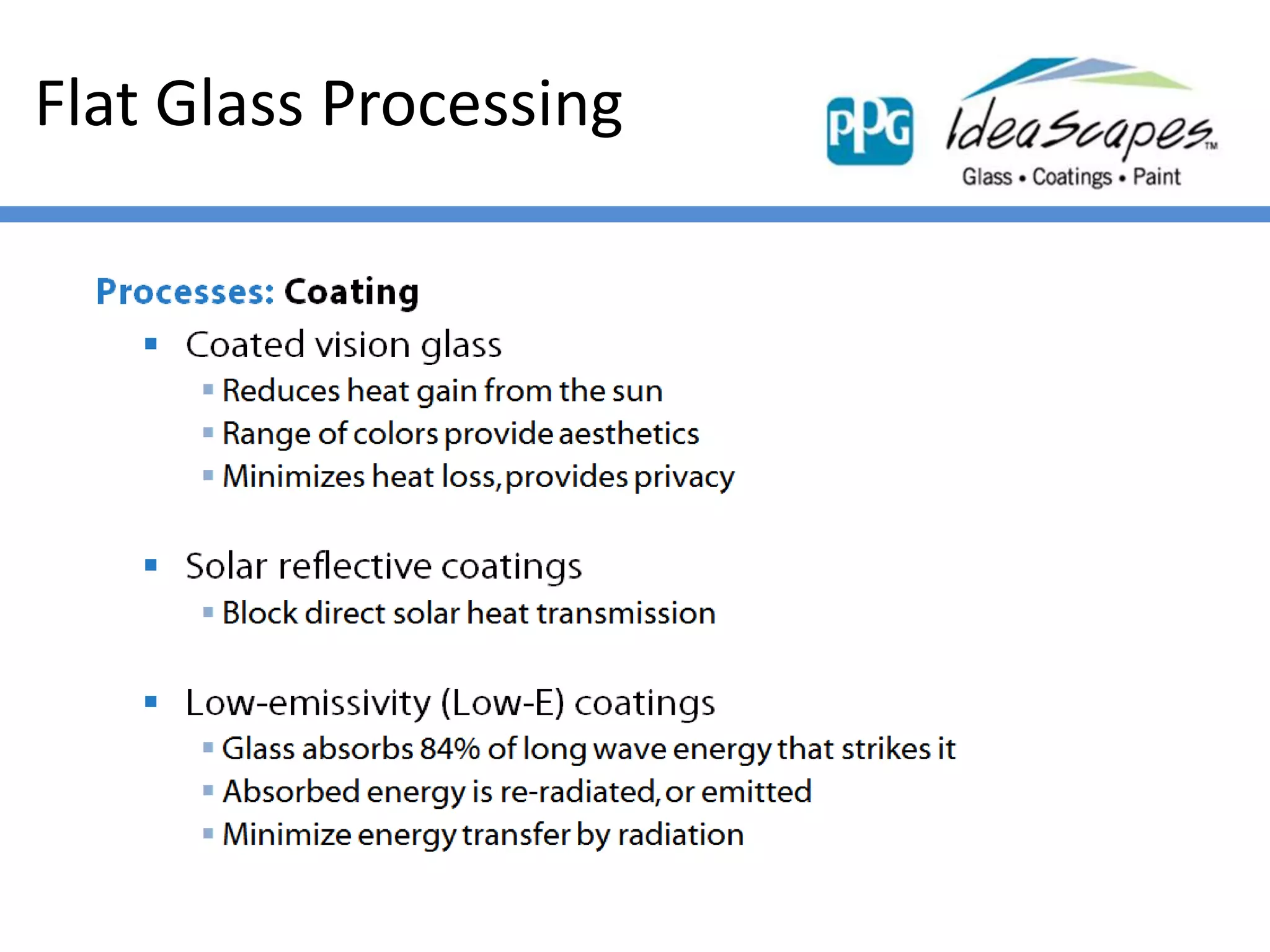 Flat Glass Processing

PPG IdeaScapes™
Glass • Coatings • Paint

Processes: Coating

▪ Coated vision glass
  ▪ Reduces heat gain from the sun
  ▪ Range of colors provide aesthetics
  ▪ Minimizes heat loss, provides privacy

▪ Solar reflective coatings
  ▪ Block direct solar heat transmission

▪ Low-emissivity (Low-E) coatings
  ▪ Glass absorbs 84% of long wave energy that strikes it
  ▪ Absorbed energy is re-radiated, or emitted
  ▪ Minimize energy transfer by radiation